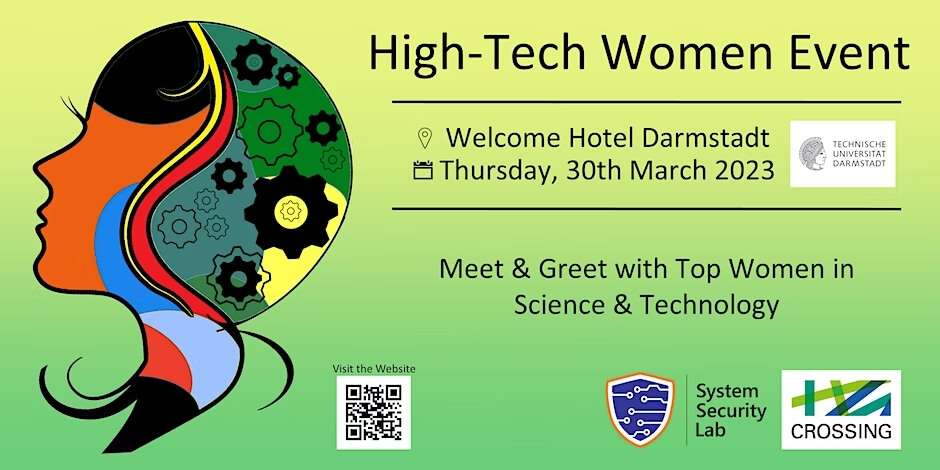 High-Tech Women Event

Welcome Hotel Darmstadt
Thursday, 30th March 2023

TECHNISCHE UNIVERSITÄT DARMSTADT

Meet & Greet with Top Women in Science & Technology

Visit the Website

System Security Lab

CROSSING